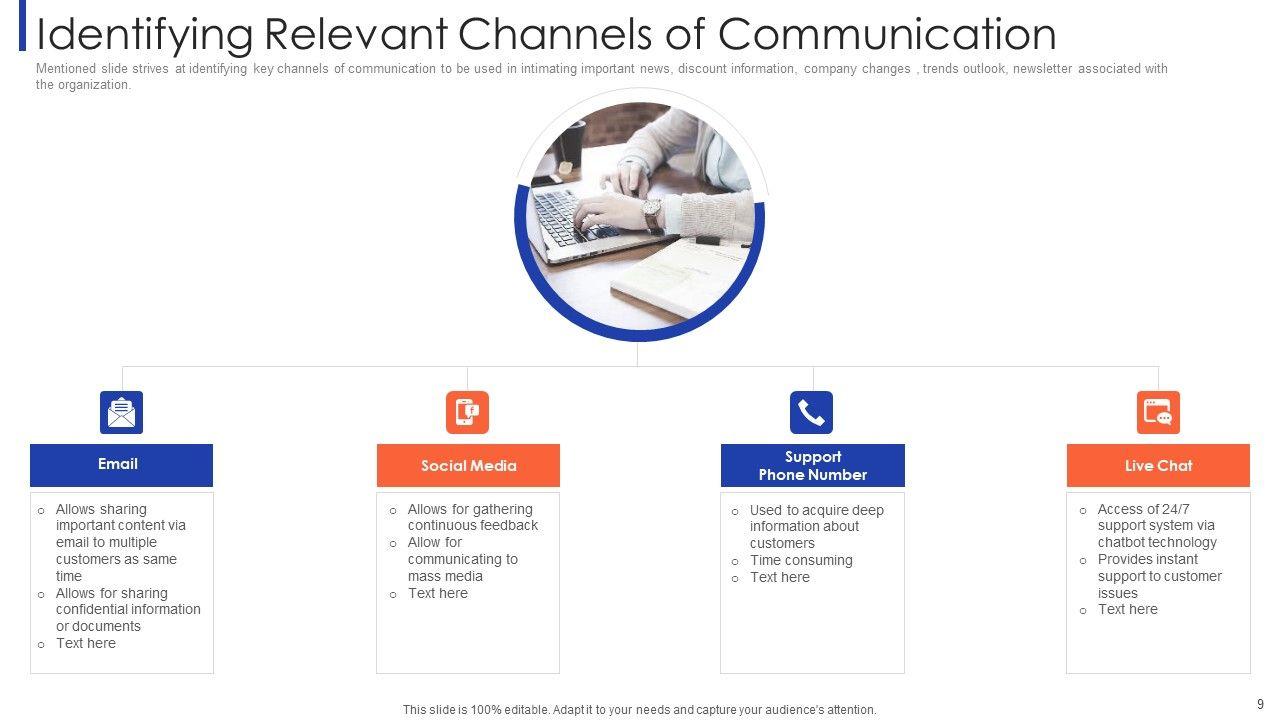 Identifying Relevant Channels of Communication

Mentioned slide strives at identifying key channels of communication to be used in intimating important news, discount information, company changes , trends outlook, newsletter associated with the organization.

Email

o Allows sharing important content via email to multiple customers as same time
o Allows for sharing confidential information or documents
o Text here

Social Media

o Allows for gathering continuous feedback
o Allow for communicating to mass media
o Text here

Support Phone Number

o Used to acquire deep information about customers
o Time consuming
o Text here

Live Chat

o Access of 24/7 support system via chatbot technology
o Provides instant support to customer issues
o Text here

This slide is 100% editable. Adapt it to your needs and capture your audience's attention.

9